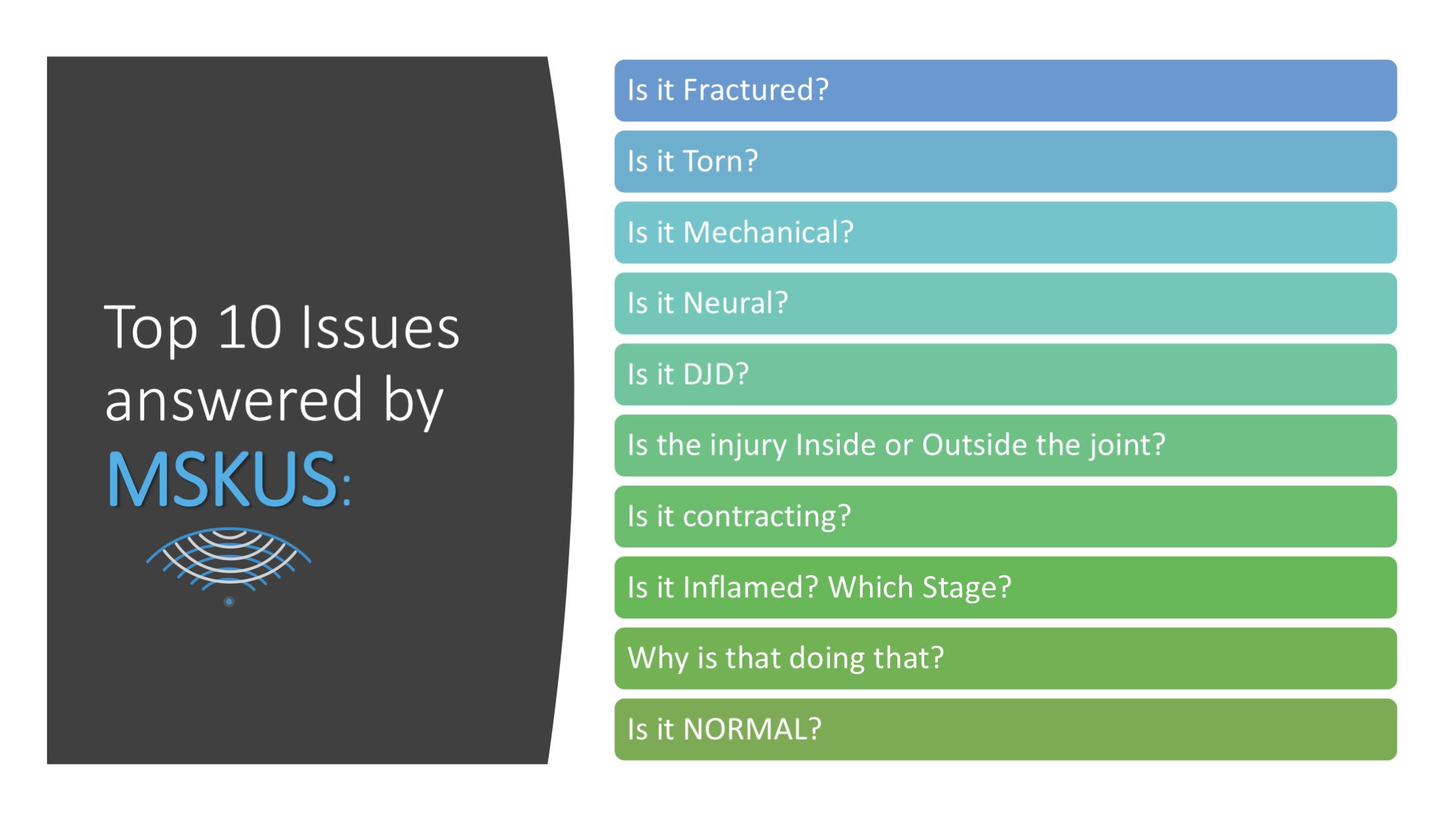 Top 10 Issues answered by MSKUS:

Is it Fractured?

Is it Torn?

Is it Mechanical?

Is it Neural?

Is it DJD?

Is the injury Inside or Outside the joint?

Is it contracting?

Is it Inflamed? Which Stage?

Why is that doing that?

Is it NORMAL?